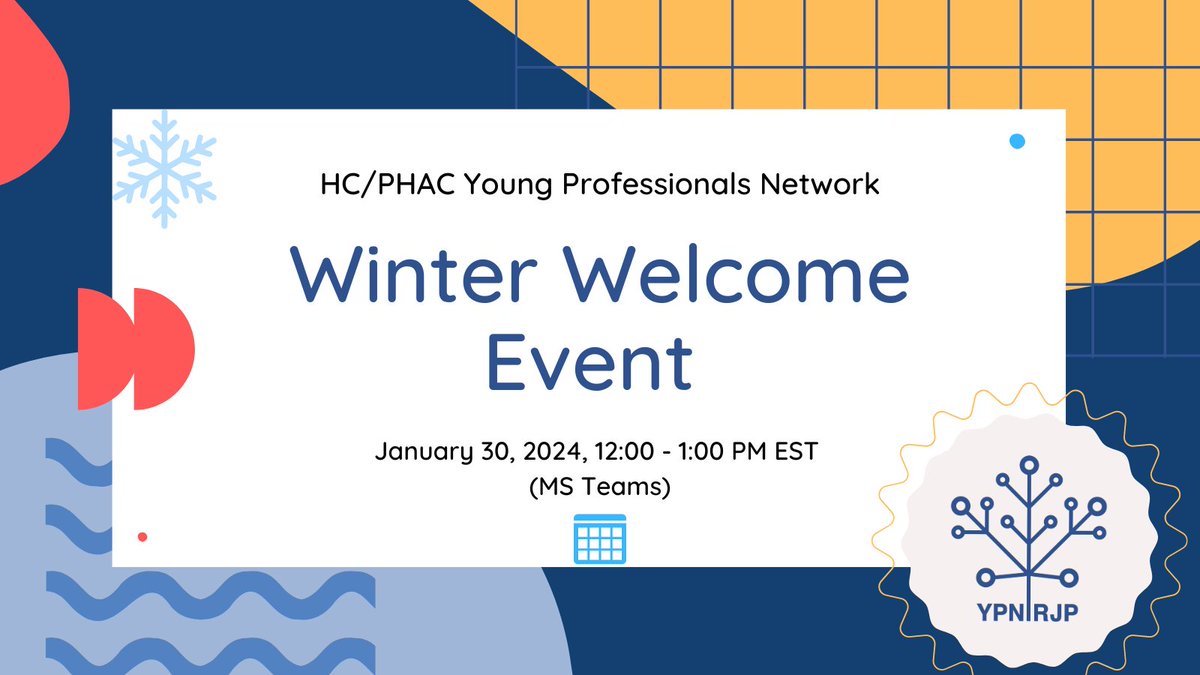 HC/PHAC Young Professionals Network

Winter Welcome Event

January 30, 2024, 12:00 - 1:00 PM EST
(MS Teams)

YPN RJP